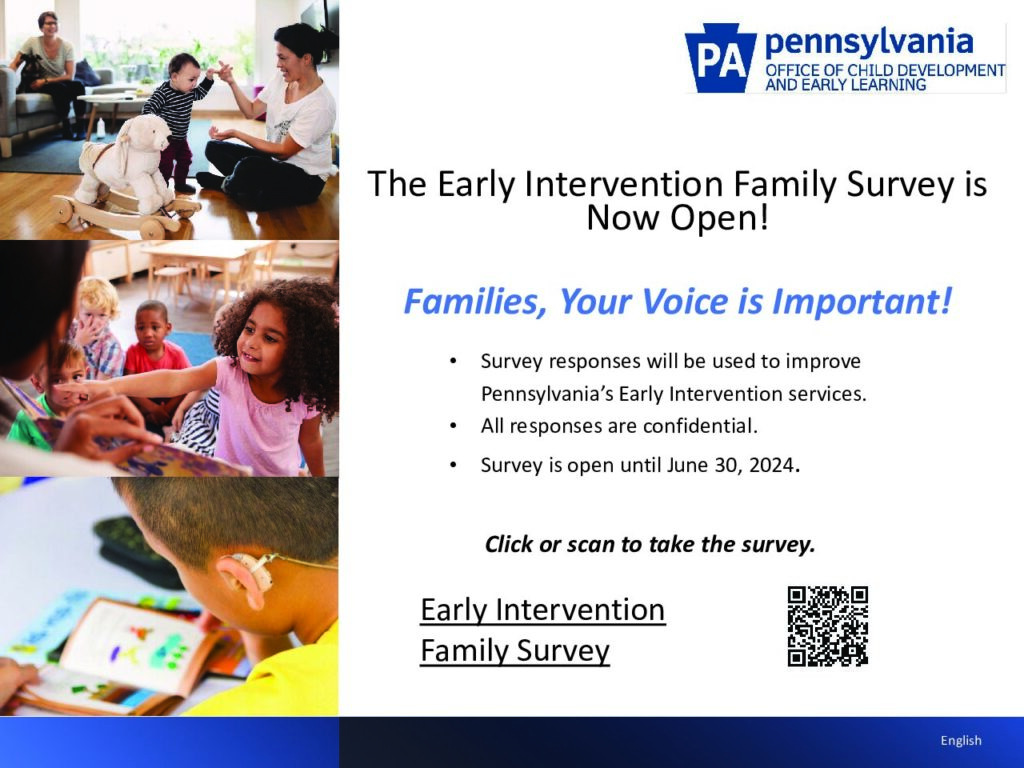 PA pennsylvania
OFFICE OF CHILD DEVELOPMENT AND EARLY LEARNING

The Early Intervention Family Survey is Now Open!

Families, Your Voice is Important!

• Survey responses will be used to improve Pennsylvania's Early Intervention services.
• All responses are confidential.
• Survey is open until June 30, 2024.

Click or scan to take the survey.

Early Intervention Family Survey

English